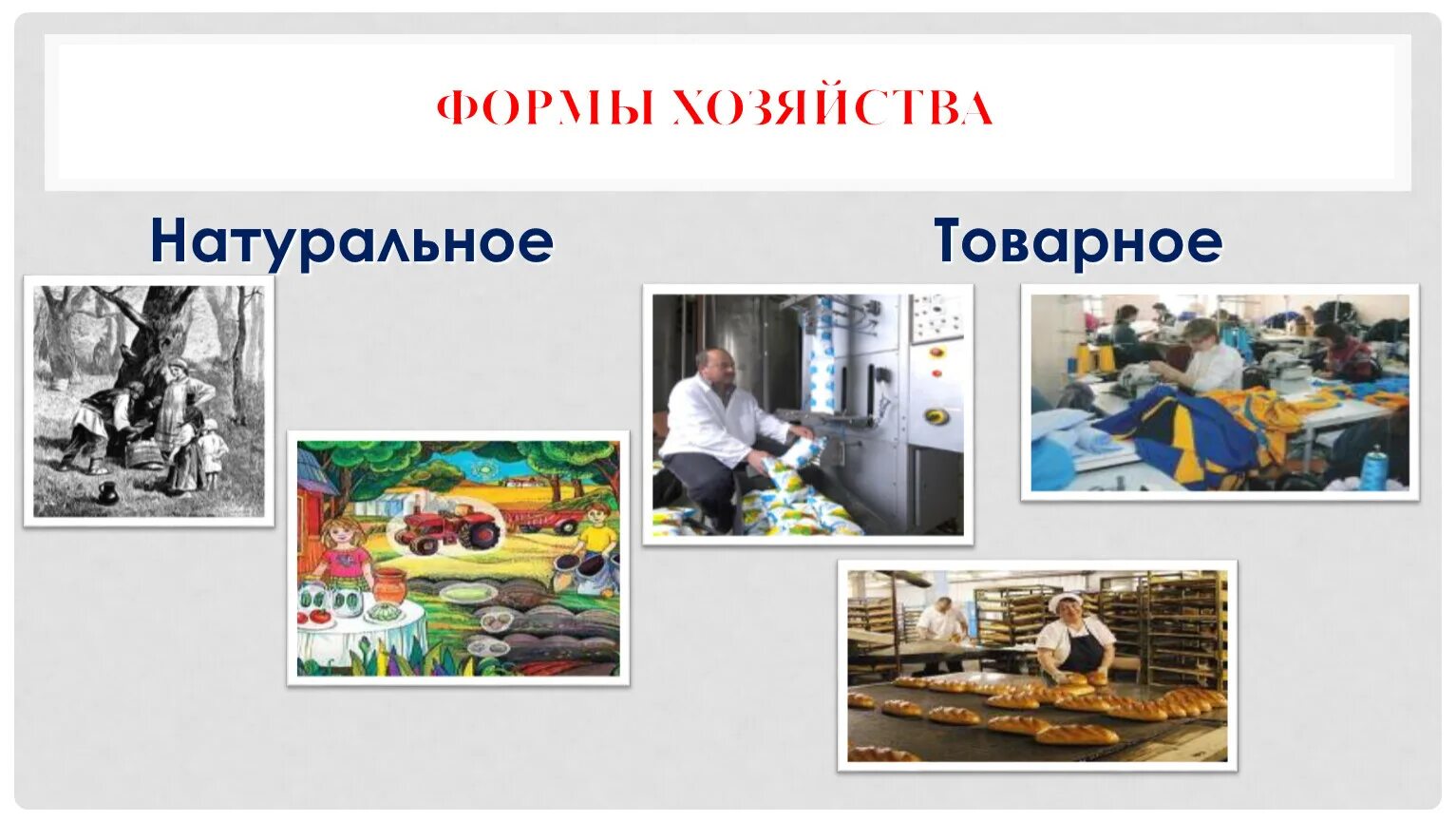 ФОРМЫ ХОЗЯЙСТВА

Натуральное

Товарное